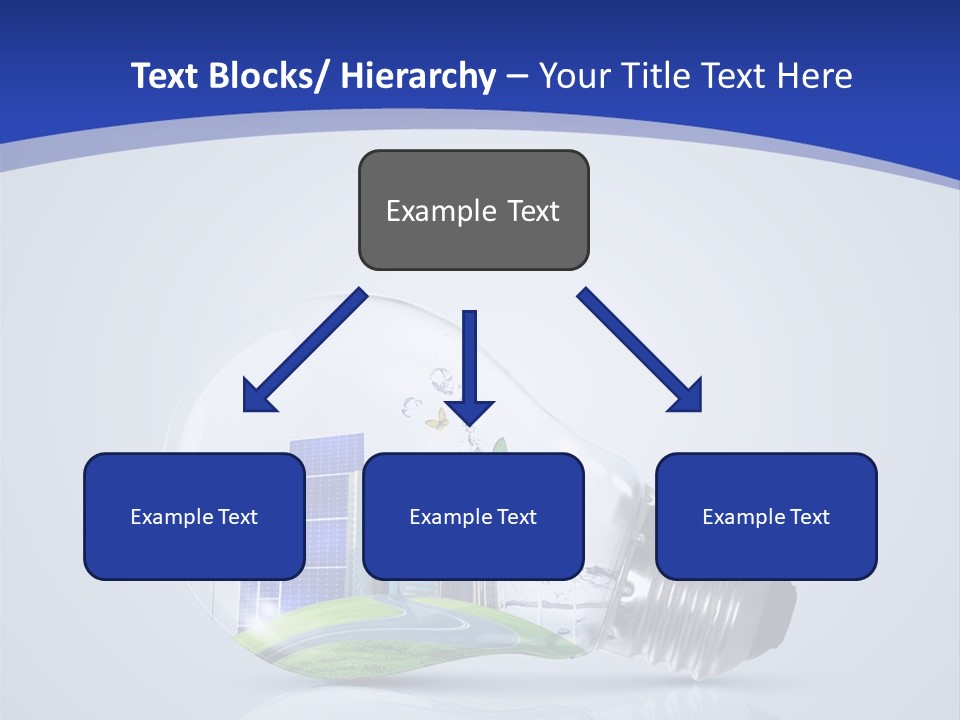 Text Blocks/ Hierarchy – Your Title Text Here

Example Text

Example Text

Example Text

Example Text